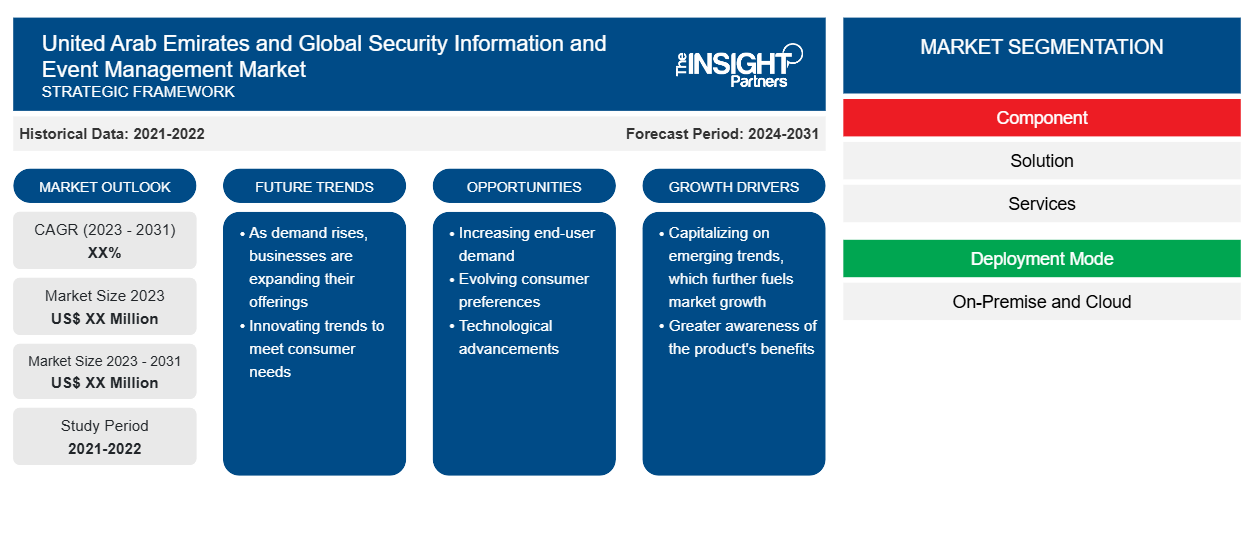 United Arab Emirates and Global Security Information and Event Management Market
STRATEGIC FRAMEWORK

The INSIGHT Partners

Historical Data: 2021-2022

Forecast Period: 2024-2031

MARKET OUTLOOK

CAGR (2023 - 2031)
XX%

Market Size 2023
US$ XX Million

Market Size 2023 - 2031
US$ XX Million

Study Period
2021-2022

FUTURE TRENDS

• As demand rises, businesses are expanding their offerings
• Innovating trends to meet consumer needs

OPPORTUNITIES

• Increasing end-user demand
• Evolving consumer preferences
• Technological advancements

GROWTH DRIVERS

• Capitalizing on emerging trends, which further fuels market growth
• Greater awareness of the product's benefits

MARKET SEGMENTATION

Component

Solution

Services

Deployment Mode

On-Premise and Cloud